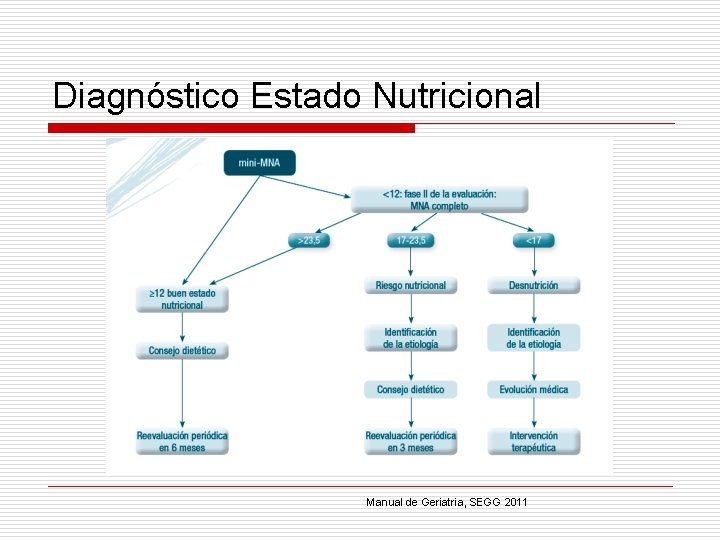 Diagnóstico Estado Nutricional

mini-MNA

<12: fase II de la evaluación: MNA completo

>23,5

17-23,5

<17

≥12 buen estado nutricional

Consejo dietético

Reevaluación periódica en 6 meses

Riesgo nutricional

Identificación de la etiología

Consejo dietético

Reevaluación periódica en 3 meses

Desnutrición

Identificación de la etiología

Evolución médica

Intervención terapéutica

Manual de Geriatria, SEGG 2011